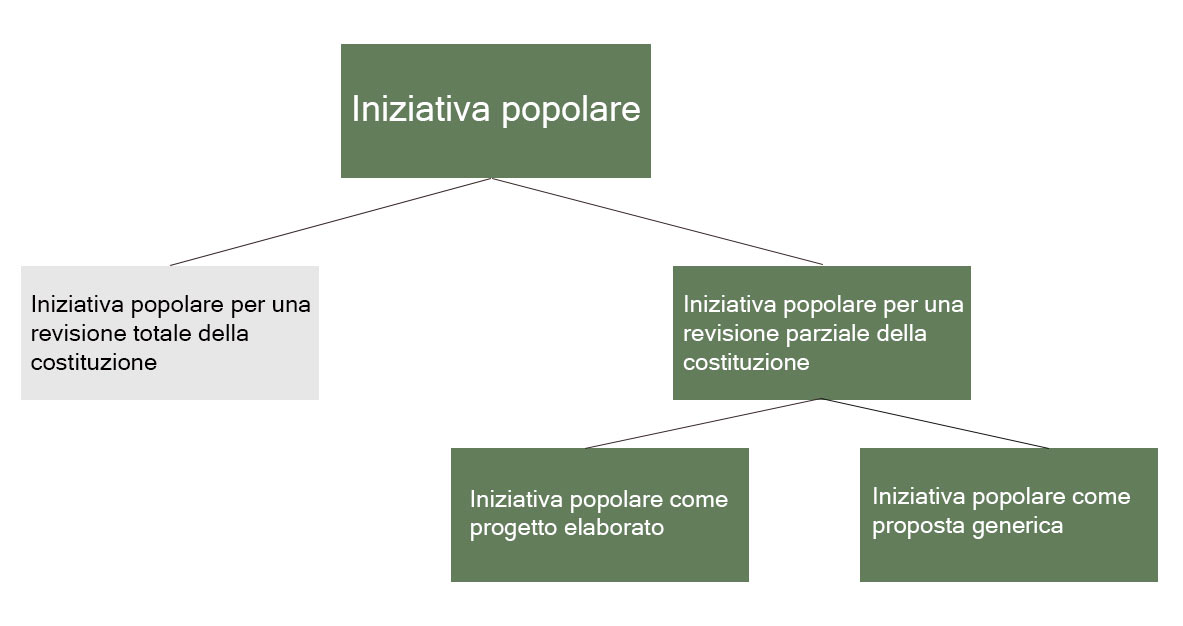 Iniziativa popolare

Iniziativa popolare per una revisione totale della costituzione

Iniziativa popolare per una revisione parziale della costituzione

Iniziativa popolare come progetto elaborato

Iniziativa popolare come proposta generica